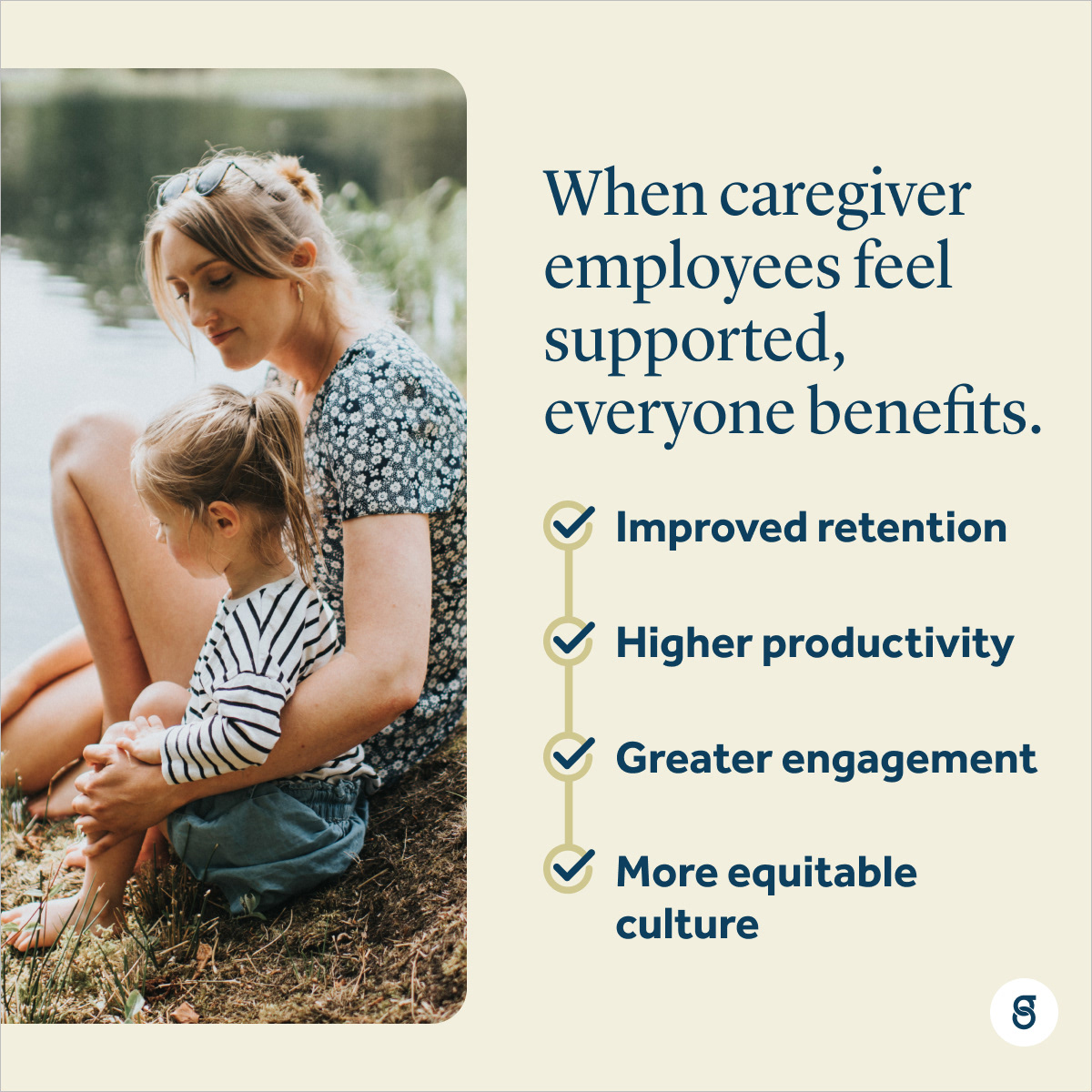 When caregiver employees feel supported, everyone benefits.

Improved retention

Higher productivity

Greater engagement

More equitable culture

S